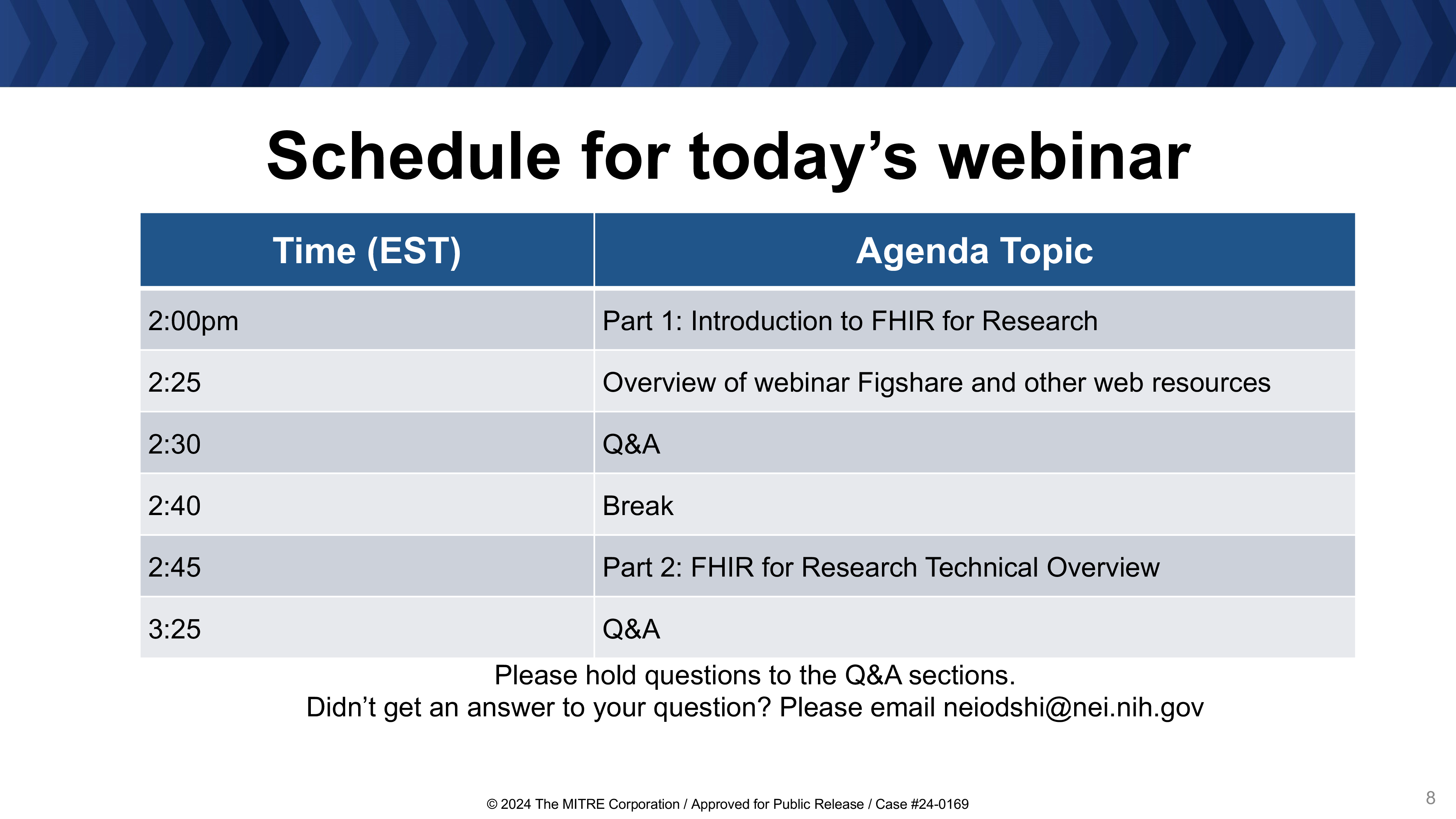 Schedule for today’s webinar

| Time (EST) | Agenda Topic |
|---|---|
| 2:00pm | Part 1: Introduction to FHIR for Research |
| 2:25 | Overview of webinar Figshare and other web resources |
| 2:30 | Q&A |
| 2:40 | Break |
| 2:45 | Part 2: FHIR for Research Technical Overview |
| 3:25 | Q&A |

Please hold questions to the Q&A sections.
Didn’t get an answer to your question? Please email neiodshi@nei.nih.gov

© 2024 The MITRE Corporation / Approved for Public Release / Case #24-0169

8